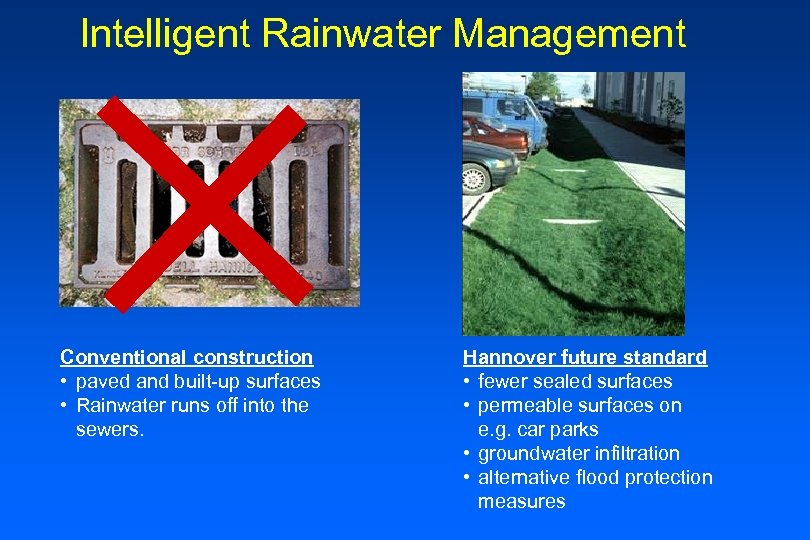 Intelligent Rainwater Management

Conventional construction
• paved and built-up surfaces
• Rainwater runs off into the sewers.

Hannover future standard
• fewer sealed surfaces
• permeable surfaces on e.g. car parks
• groundwater infiltration
• alternative flood protection measures